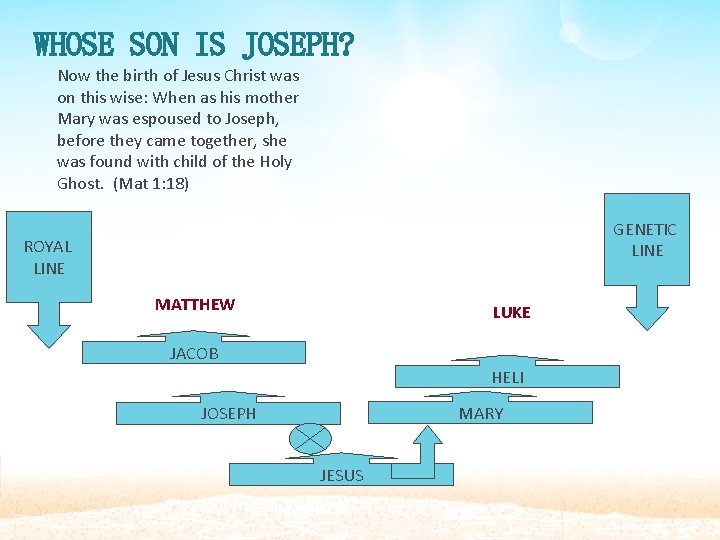 WHOSE SON IS JOSEPH?

Now the birth of Jesus Christ was on this wise: When as his mother Mary was espoused to Joseph, before they came together, she was found with child of the Holy Ghost. (Mat 1:18)

ROYAL LINE

GENETIC LINE

MATTHEW

LUKE

JACOB

HELI

JOSEPH

MARY

JESUS